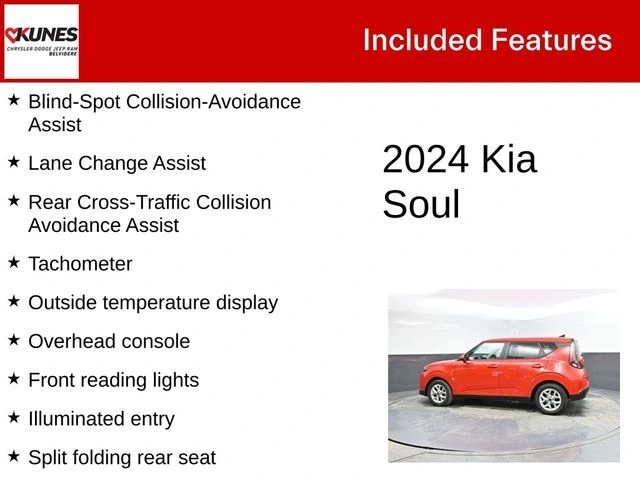 KUNES
CHRYSLER DODGE JEEP RAM
BELVIDERE

Included Features

★ Blind-Spot Collision-Avoidance Assist

★ Lane Change Assist

★ Rear Cross-Traffic Collision Avoidance Assist

★ Tachometer

★ Outside temperature display

★ Overhead console

★ Front reading lights

★ Illuminated entry

★ Split folding rear seat

2024 Kia Soul